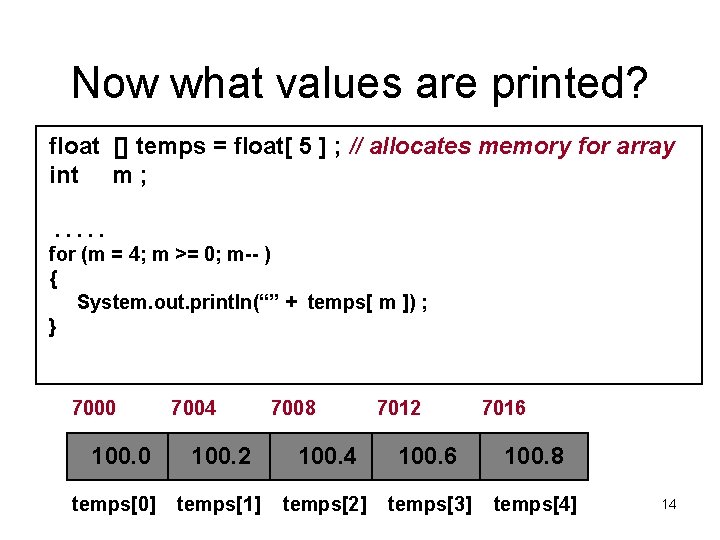 Now what values are printed?

float [] temps = float[ 5 ] ; // allocates memory for array
int m ;

. . . . .
for (m = 4; m >= 0; m-- )
{
System.out.println(“” + temps[ m ]) ;
}

| 7000 | 7004 | 7008 | 7012 | 7016 |
|---|---|---|---|---|
| 100.0 | 100.2 | 100.4 | 100.6 | 100.8 |
| temps[0] | temps[1] | temps[2] | temps[3] | temps[4] |

14